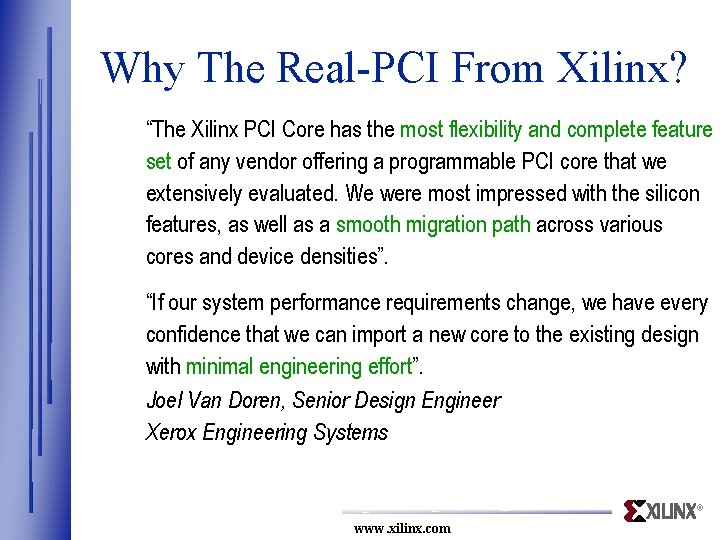 Why The Real-PCI From Xilinx?

“The Xilinx PCI Core has the most flexibility and complete feature set of any vendor offering a programmable PCI core that we extensively evaluated. We were most impressed with the silicon features, as well as a smooth migration path across various cores and device densities”.

“If our system performance requirements change, we have every confidence that we can import a new core to the existing design with minimal engineering effort”.

Joel Van Doren, Senior Design Engineer
Xerox Engineering Systems

XILINX®

www.xilinx.com